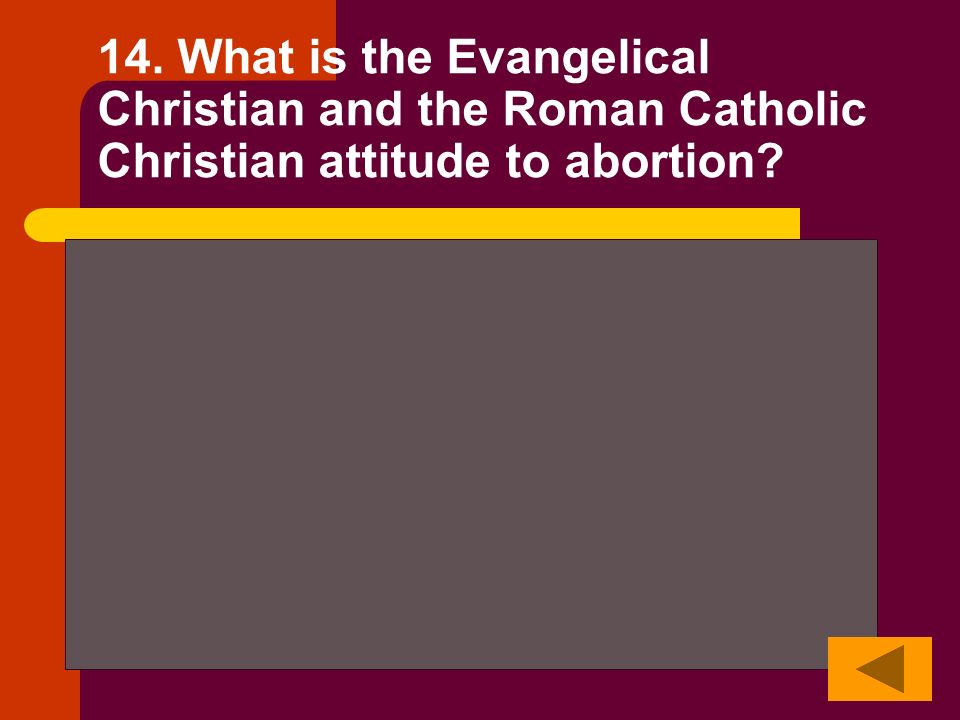 14. What is the Evangelical Christian and the Roman Catholic Christian attitude to abortion?